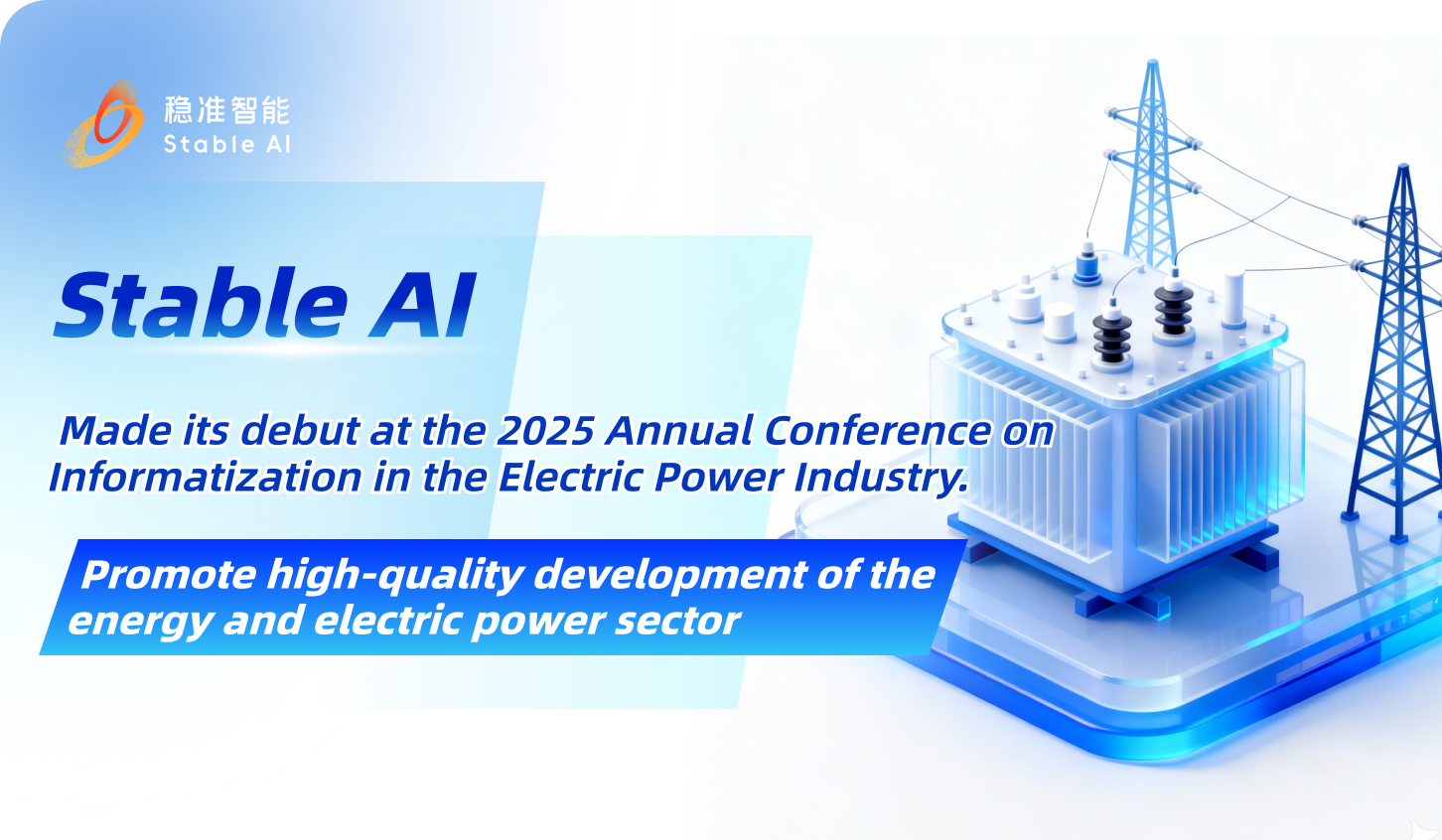 稳准智能
Stable AI

Stable AI

Made its debut at the 2025 Annual Conference on Informatization in the Electric Power Industry.

Promote high-quality development of the energy and electric power sector